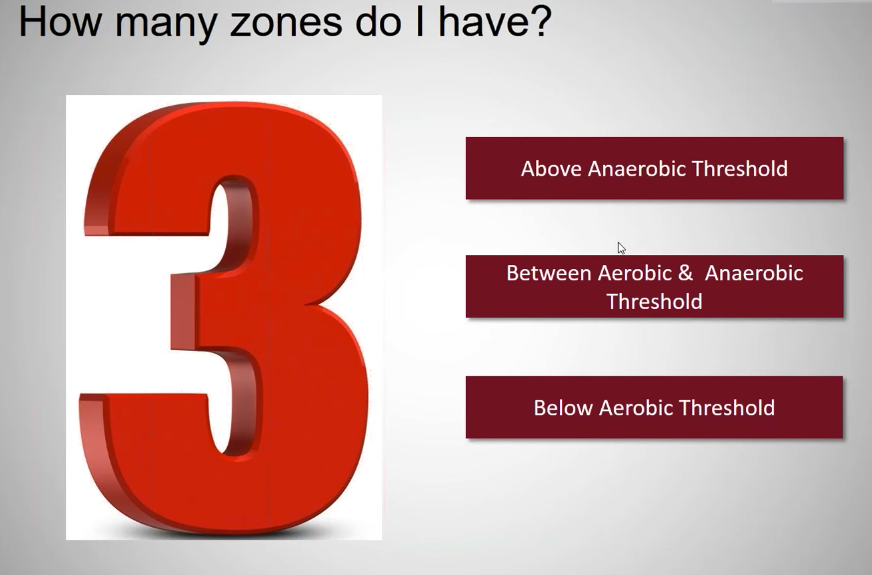 How many zones do I have?

3

Above Anaerobic Threshold

Between Aerobic & Anaerobic Threshold

Below Aerobic Threshold